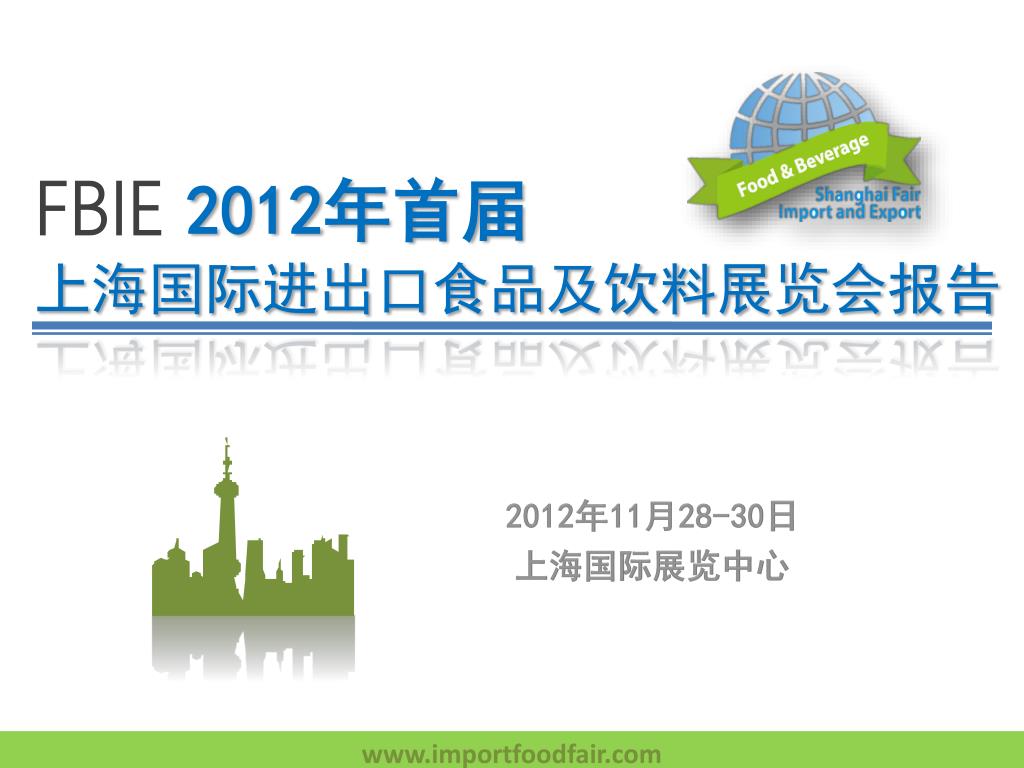 Food & Beverage
Shanghai Fair
Import and Export

FBIE 2012年首届
上海国际进出口食品及饮料展览会报告

2012年11月28-30日
上海国际展览中心

www.importfoodfair.com